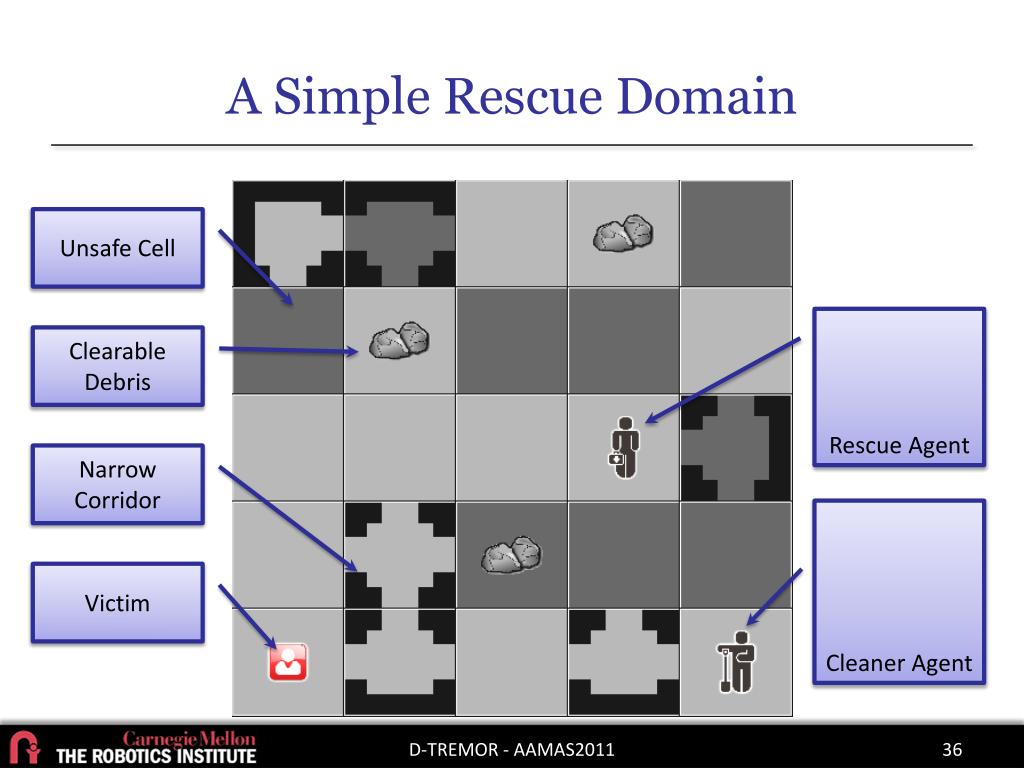 A Simple Rescue Domain

Unsafe Cell

Clearable Debris

Narrow Corridor

Victim

Rescue Agent

Cleaner Agent

Carnegie Mellon
THE ROBOTICS INSTITUTE

D-TREMOR - AAMAS2011

36